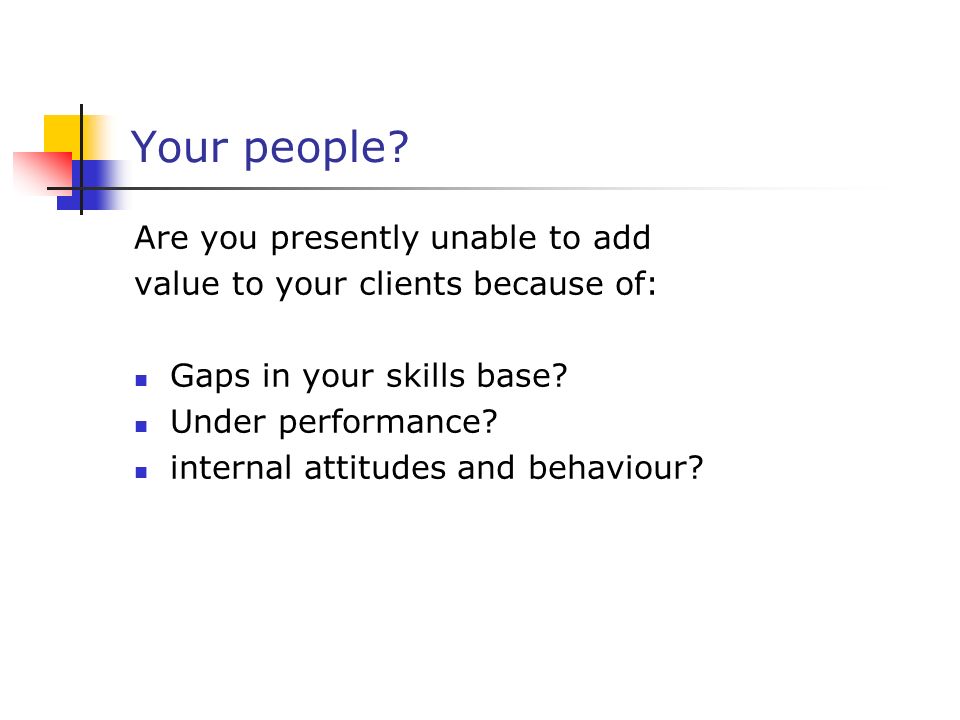 Your people?

Are you presently unable to add value to your clients because of:

- Gaps in your skills base?
- Under performance?
- internal attitudes and behaviour?